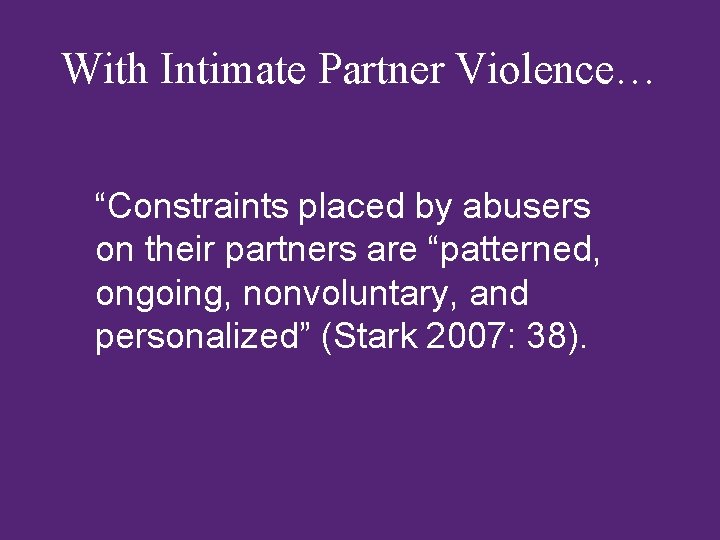 With Intimate Partner Violence…

“Constraints placed by abusers on their partners are “patterned, ongoing, nonvoluntary, and personalized” (Stark 2007: 38).